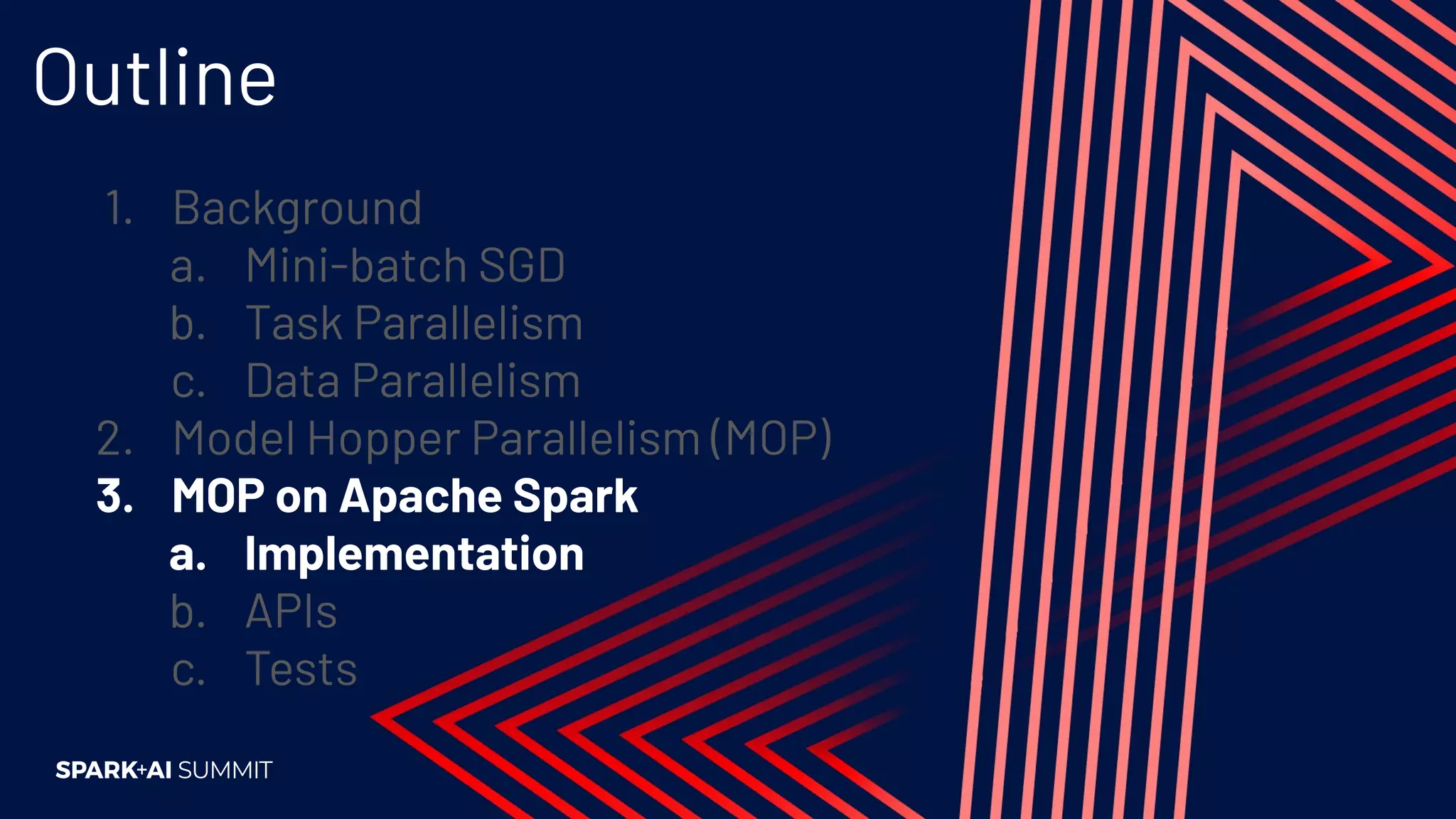 Outline

1. Background
a. Mini-batch SGD
b. Task Parallelism
c. Data Parallelism
2. Model Hopper Parallelism (MOP)
3. MOP on Apache Spark
a. Implementation
b. APIs
c. Tests

SPARK+AI SUMMIT